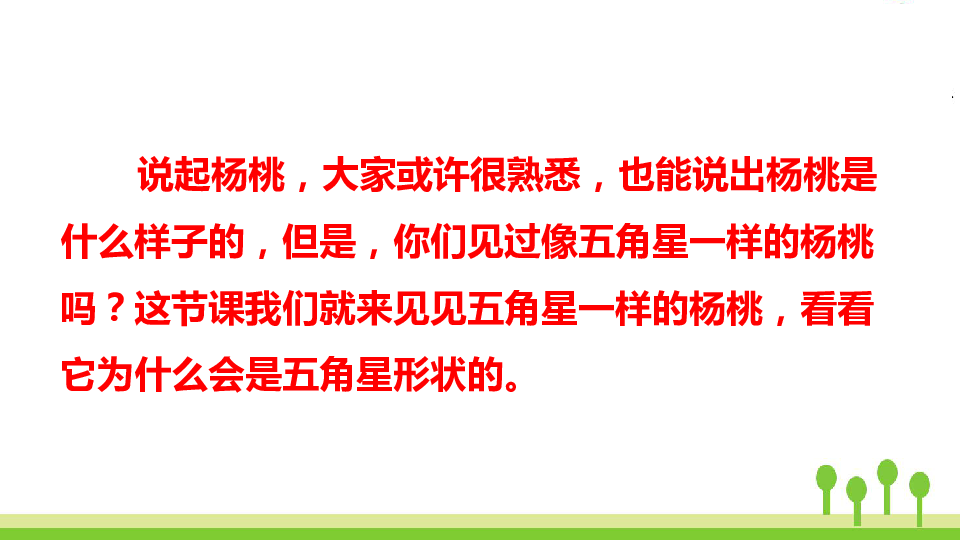 说起杨桃，大家或许很熟悉，也能说出杨桃是什么样子的，但是，你们见过像五角星一样的杨桃吗？这节课我们就来见见五角星一样的杨桃，看看它为什么会是五角星形状的。